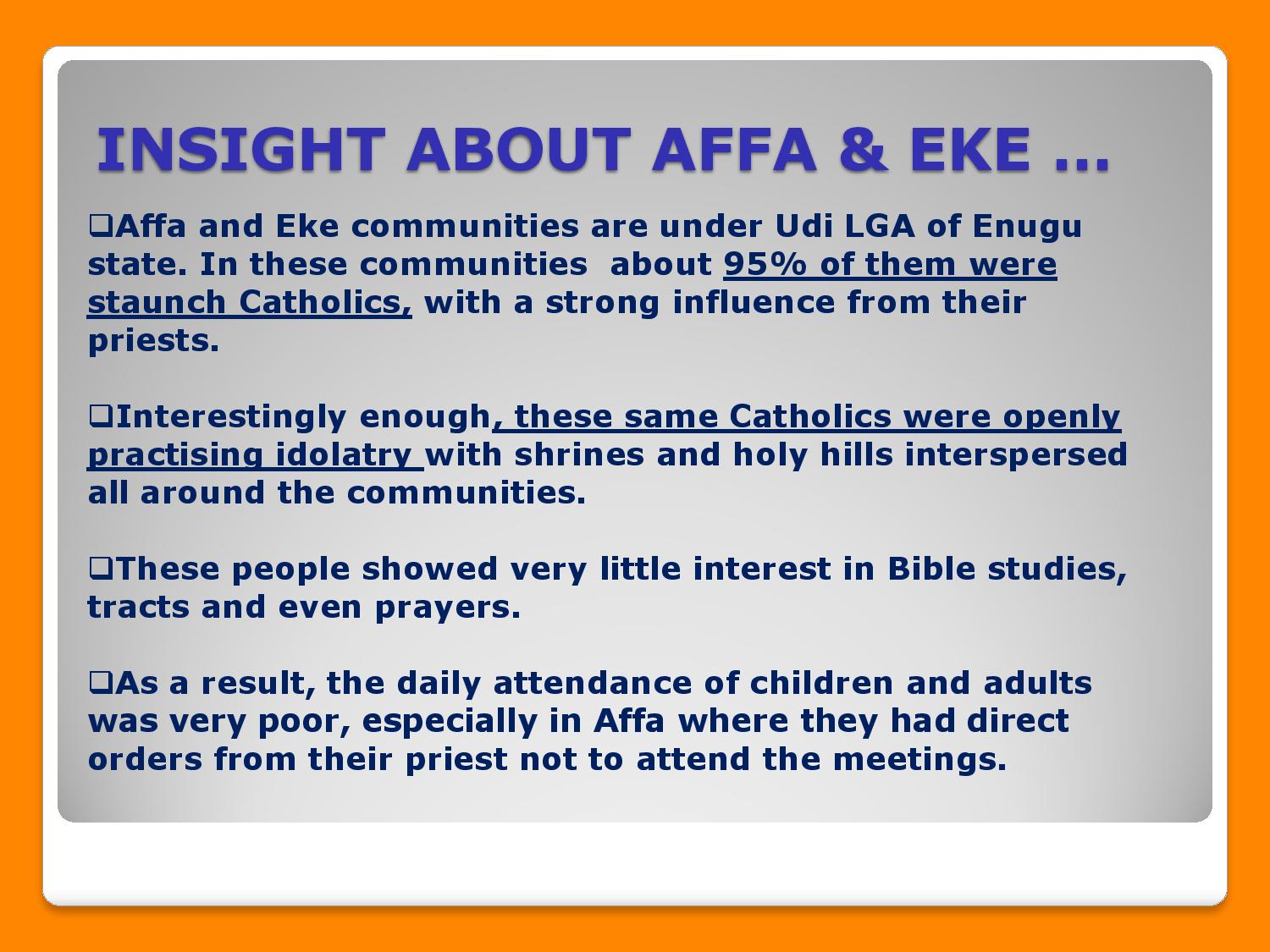 INSIGHT ABOUT AFFA & EKE …

❑Affa and Eke communities are under Udi LGA of Enugu state. In these communities about 95% of them were staunch Catholics, with a strong influence from their priests.

❑Interestingly enough, these same Catholics were openly practising idolatry with shrines and holy hills interspersed all around the communities.

❑These people showed very little interest in Bible studies, tracts and even prayers.

❑As a result, the daily attendance of children and adults was very poor, especially in Affa where they had direct orders from their priest not to attend the meetings.